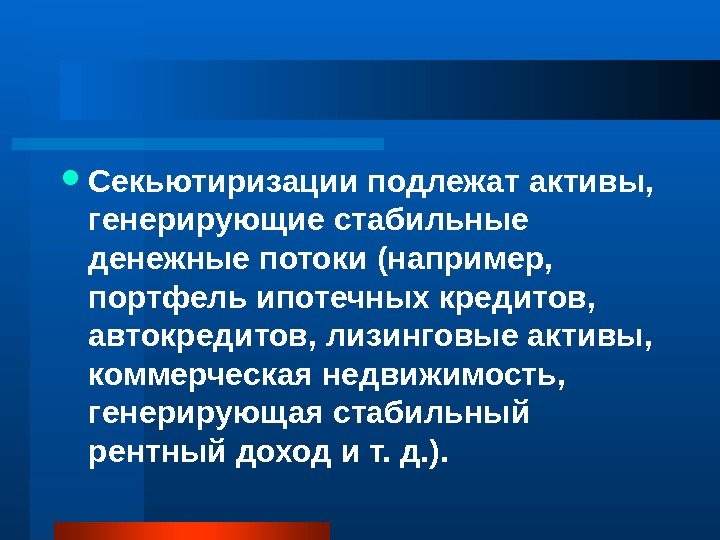 Секьютиризации подлежат активы, генерирующие стабильные денежные потоки (например, портфель ипотечных кредитов, автокредитов, лизинговые активы, коммерческая недвижимость, генерирующая стабильный рентный доход и т. д.).